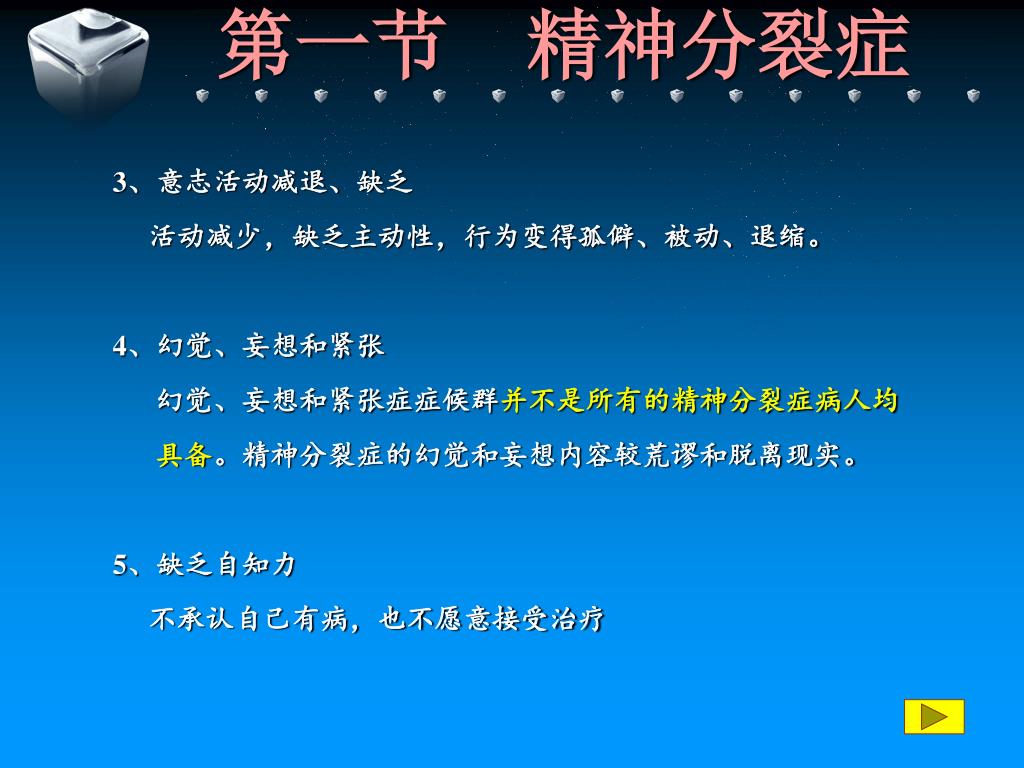 第一节　精神分裂症

3、意志活动减退、缺乏

活动减少，缺乏主动性，行为变得孤僻、被动、退缩。

4、幻觉、妄想和紧张

幻觉、妄想和紧张症症候群并不是所有的精神分裂症病人均具备。精神分裂症的幻觉和妄想内容较荒谬和脱离现实。

5、缺乏自知力

不承认自己有病，也不愿意接受治疗